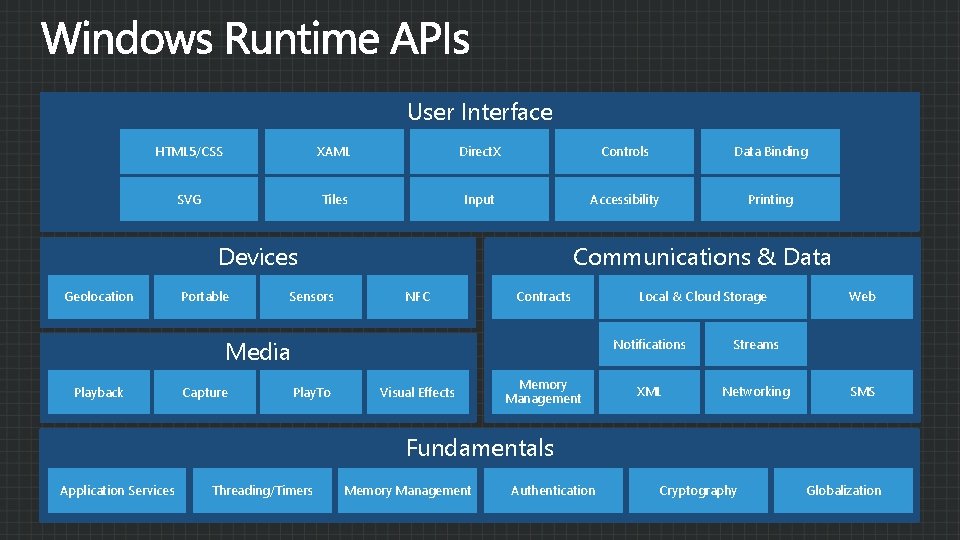 Windows Runtime APIs

User Interface

HTML5/CSS
XAML
DirectX
Controls
Data Binding
SVG
Tiles
Input
Accessibility
Printing

Devices

Geolocation
Portable
Sensors
NFC

Media

Playback
Capture
PlayTo
Visual Effects

Communications & Data

Contracts
Local & Cloud Storage
Web
Notifications
Streams
Memory Management
XML
Networking
SMS

Fundamentals

Application Services
Threading/Timers
Memory Management
Authentication
Cryptography
Globalization